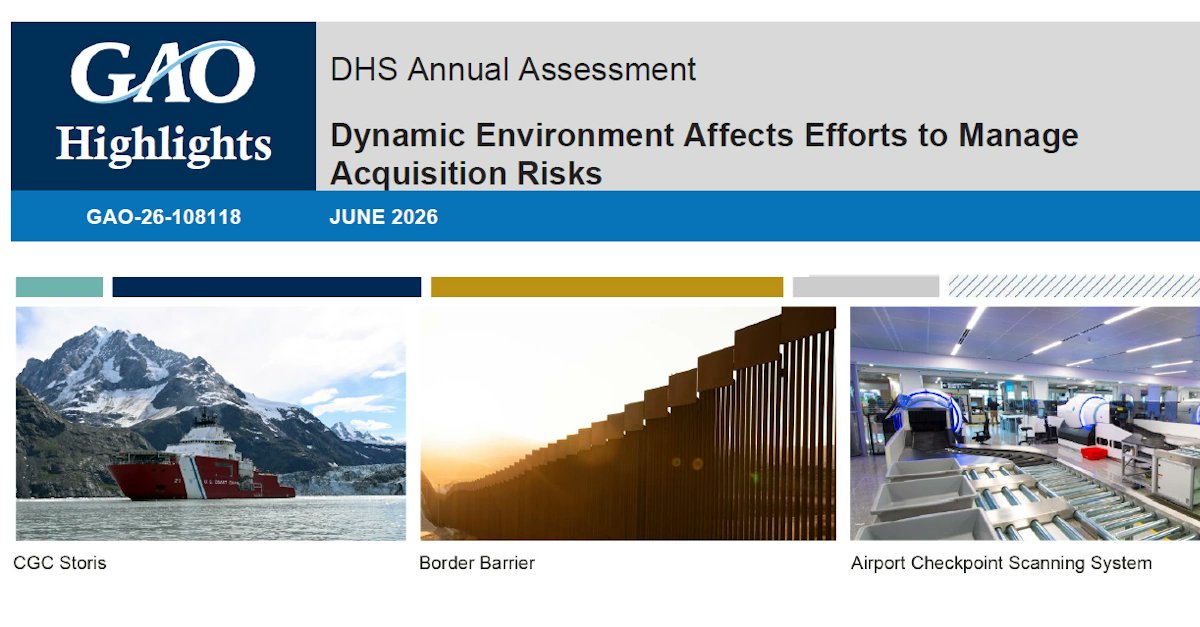 GAO Highlights

DHS Annual Assessment

Dynamic Environment Affects Efforts to Manage Acquisition Risks

GAO-26-108118

JUNE 2026

U.S. COAST GUARD

CGC Storis

Border Barrier

Airport Checkpoint Scanning System